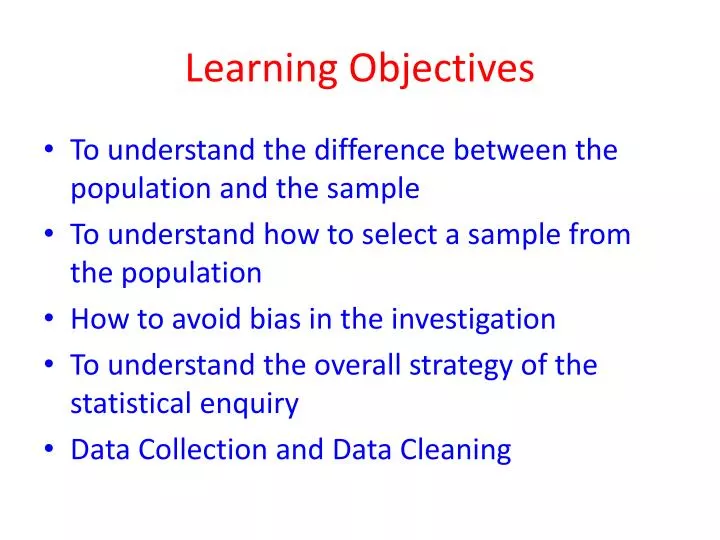 Learning Objectives

• To understand the difference between the population and the sample
• To understand how to select a sample from the population
• How to avoid bias in the investigation
• To understand the overall strategy of the statistical enquiry
• Data Collection and Data Cleaning